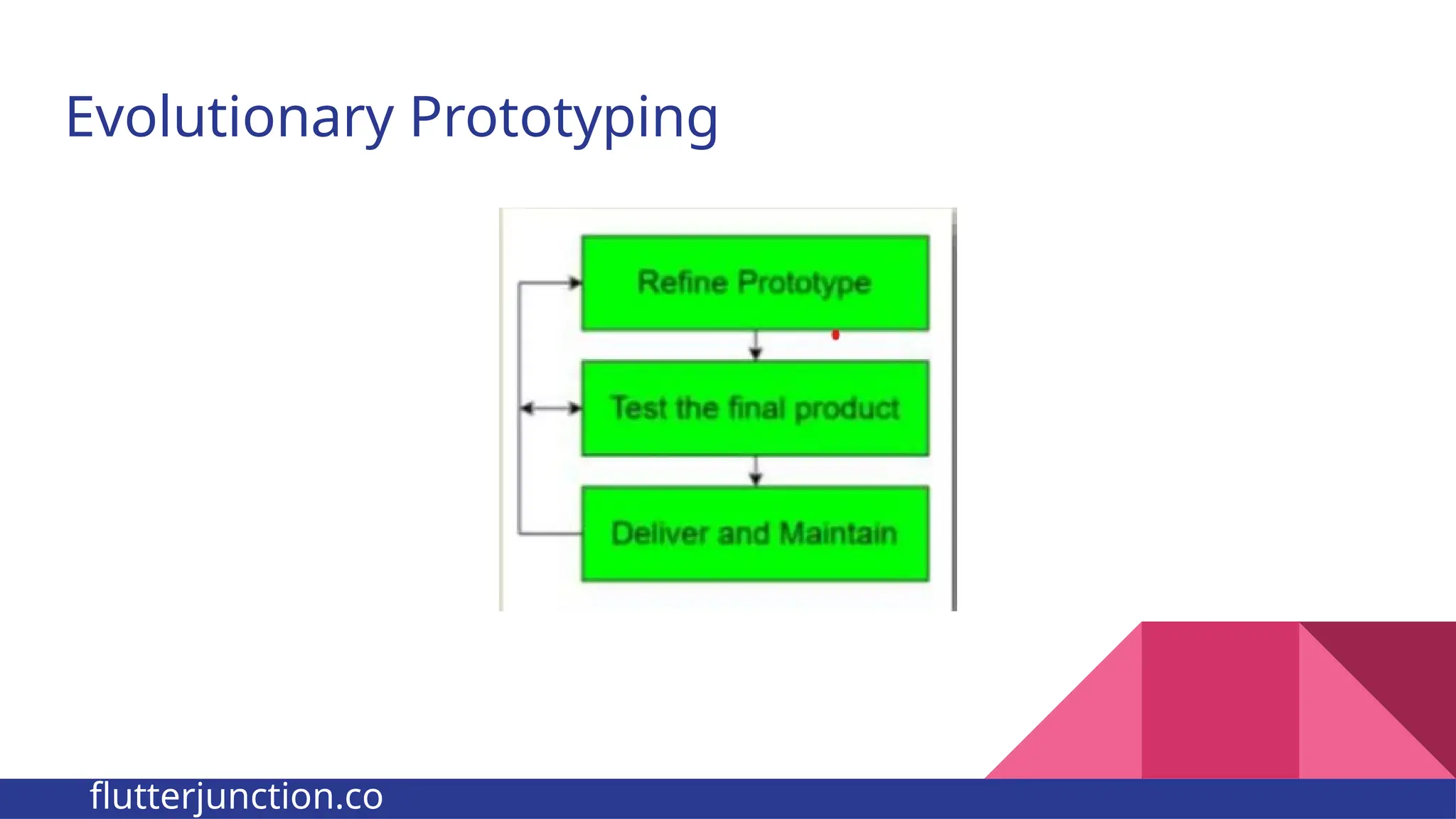 Evolutionary Prototyping

Refine Prototype

Test the final product

Deliver and Maintain

flutterjunction.co